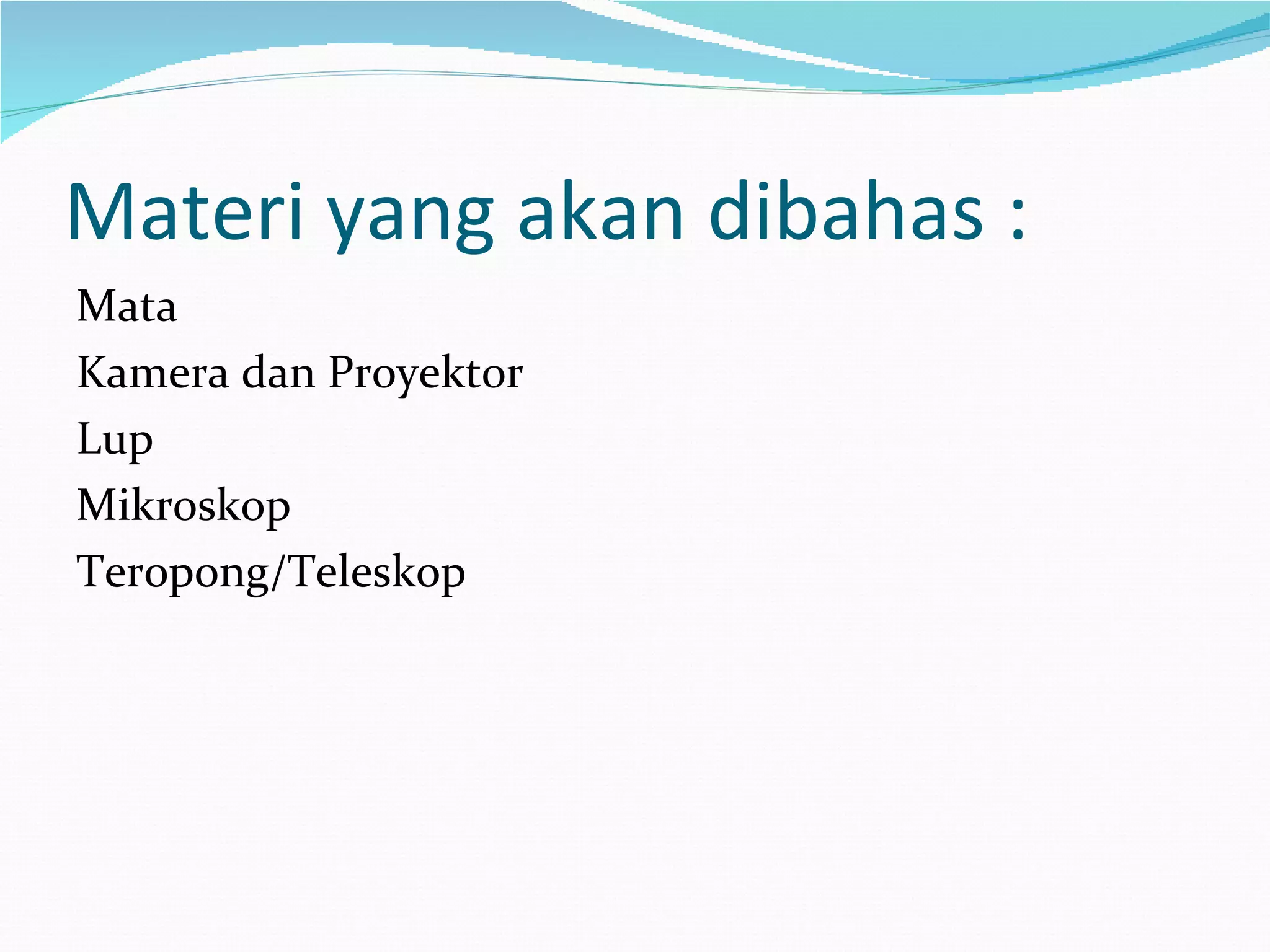 Materi yang akan dibahas :

Mata
Kamera dan Proyektor
Lup
Mikroskop
Teropong/Teleskop